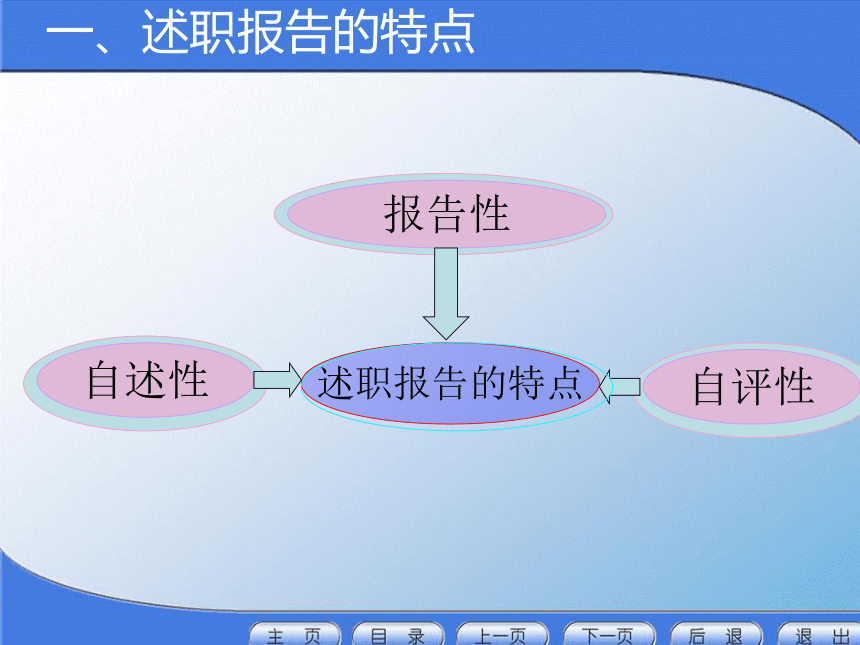 一、述职报告的特点

报告性

自述性

述职报告的特点

自评性

主 页　目 录　上一页　下一页　后 退　退 出